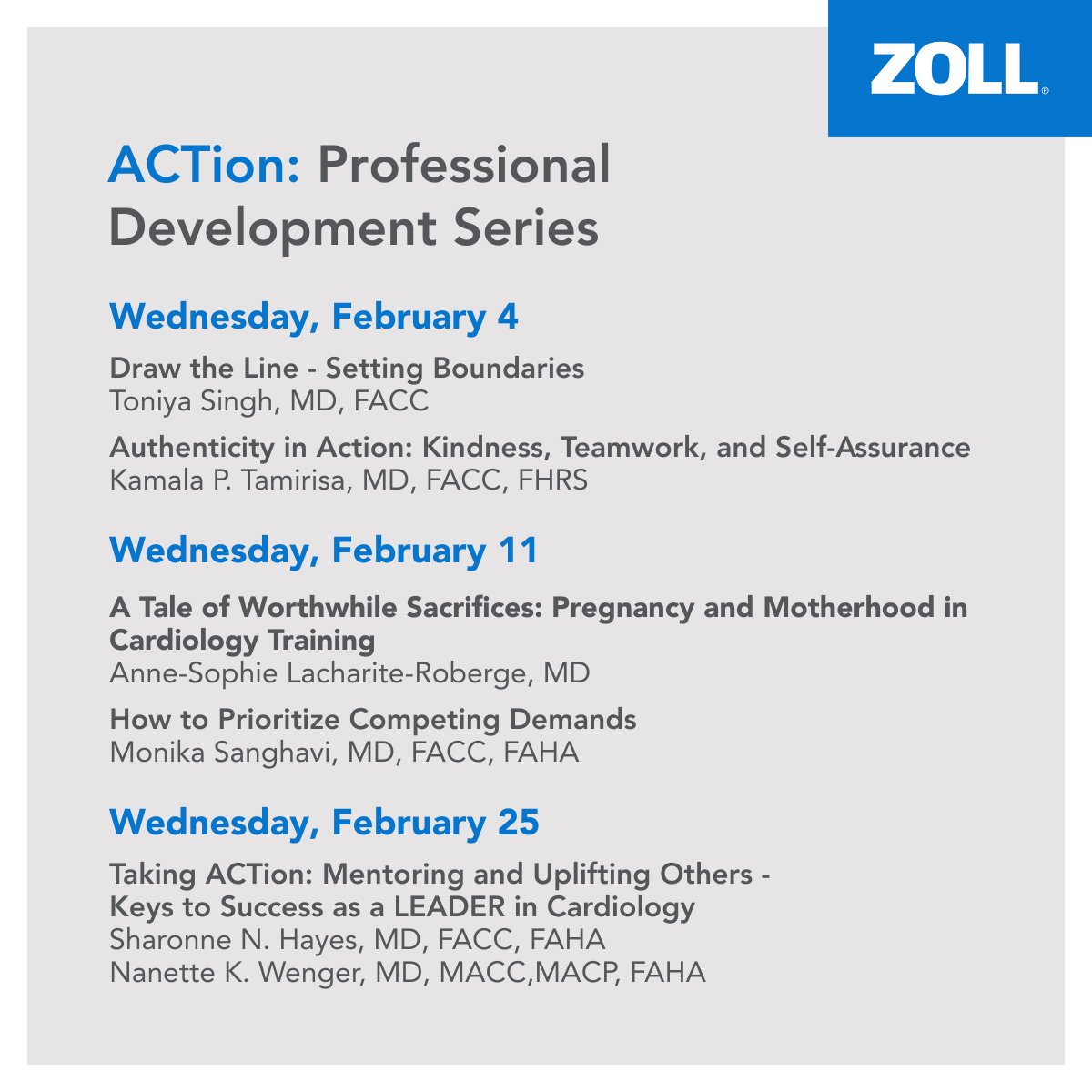 ZOLL®

ACTion: Professional Development Series

Wednesday, February 4

Draw the Line - Setting Boundaries
Toniya Singh, MD, FACC

Authenticity in Action: Kindness, Teamwork, and Self-Assurance
Kamala P. Tamirisa, MD, FACC, FHRS

Wednesday, February 11

A Tale of Worthwhile Sacrifices: Pregnancy and Motherhood in Cardiology Training
Anne-Sophie Lacharite-Roberge, MD

How to Prioritize Competing Demands
Monika Sanghavi, MD, FACC, FAHA

Wednesday, February 25

Taking ACTion: Mentoring and Uplifting Others - Keys to Success as a LEADER in Cardiology
Sharonne N. Hayes, MD, FACC, FAHA
Nanette K. Wenger, MD, MACC,MACP, FAHA